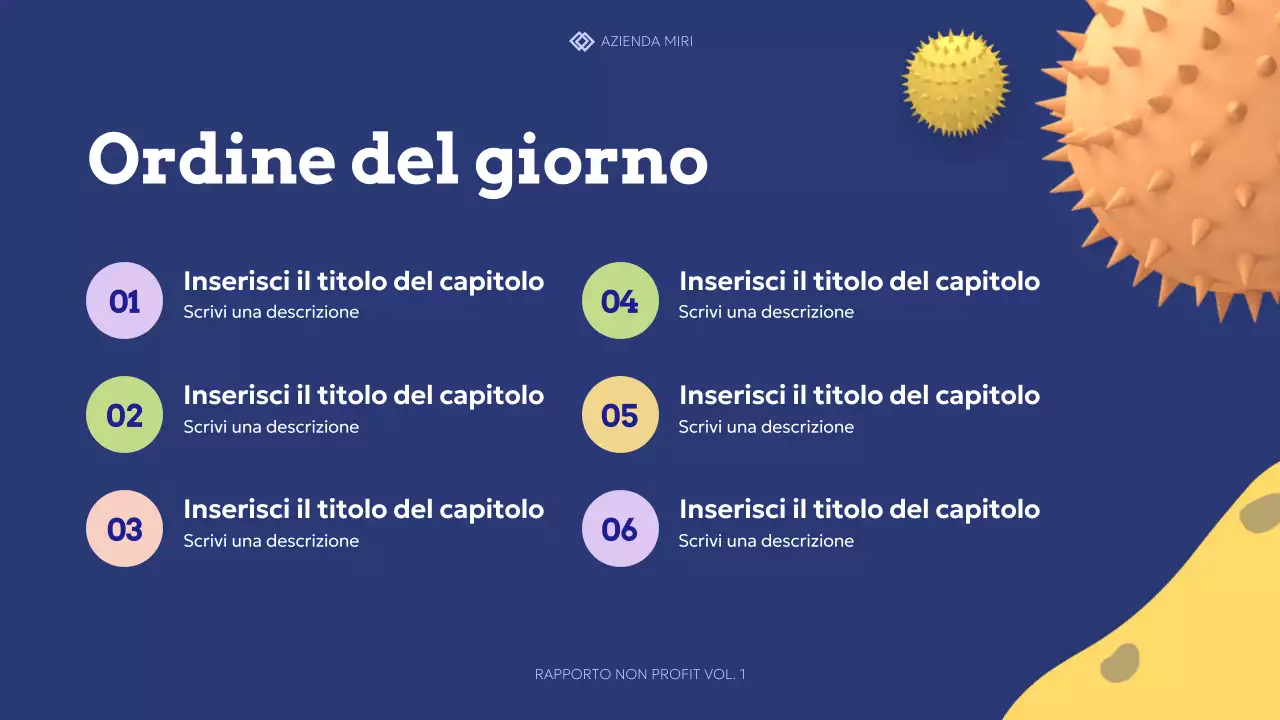 AZIENDA MIRI

Ordine del giorno

01
Inserisci il titolo del capitolo
Scrivi una descrizione

02
Inserisci il titolo del capitolo
Scrivi una descrizione

03
Inserisci il titolo del capitolo
Scrivi una descrizione

04
Inserisci il titolo del capitolo
Scrivi una descrizione

05
Inserisci il titolo del capitolo
Scrivi una descrizione

06
Inserisci il titolo del capitolo
Scrivi una descrizione

RAPPORTO NON PROFIT VOL. 1